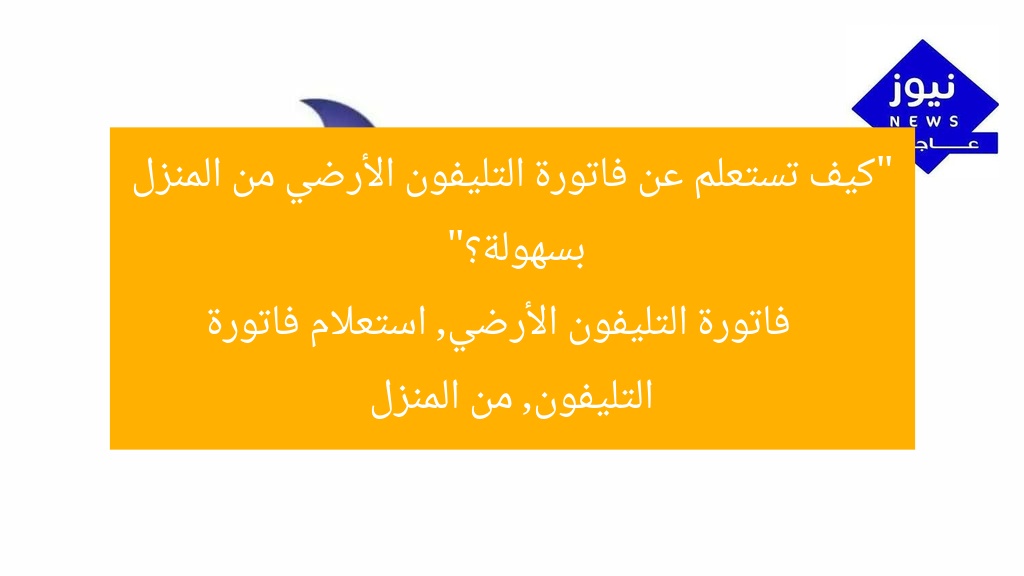 نيوز
NEWS
عاجل

"كيف تستعلم عن فاتورة التليفون الأرضي من المنزل بسهولة؟"

فاتورة التليفون الأرضي, استعلام فاتورة التليفون, من المنزل